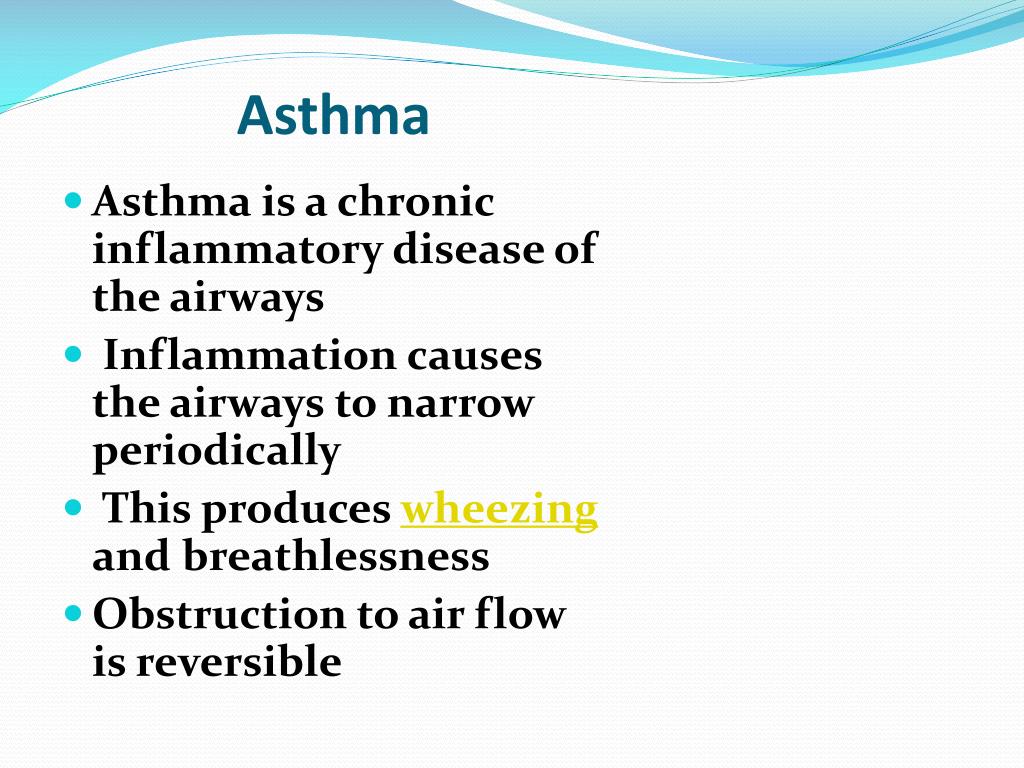 Asthma

- Asthma is a chronic inflammatory disease of the airways
- Inflammation causes the airways to narrow periodically
- This produces wheezing and breathlessness
- Obstruction to air flow is reversible